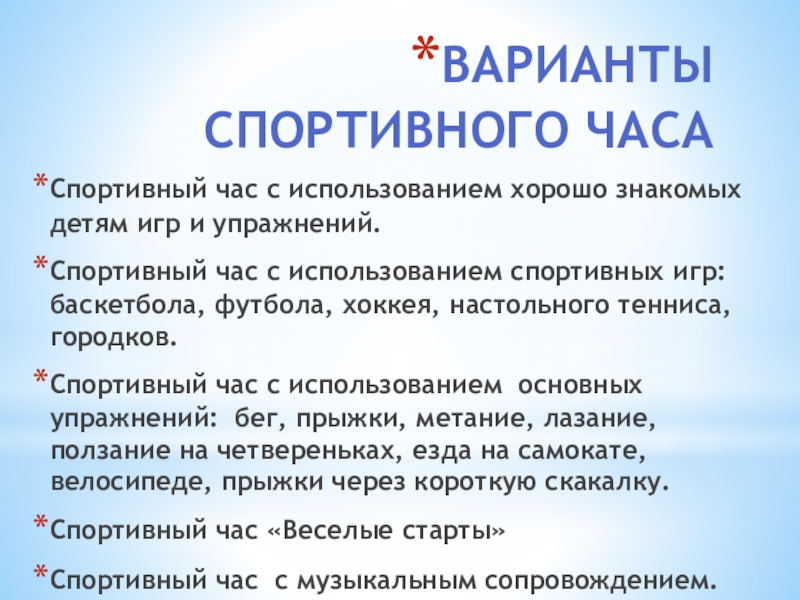 *ВАРИАНТЫ СПОРТИВНОГО ЧАСА

*Спортивный час с использованием хорошо знакомых детям игр и упражнений.

*Спортивный час с использованием спортивных игр: баскетбола, футбола, хоккея, настольного тенниса, городков.

*Спортивный час с использованием основных упражнений: бег, прыжки, метание, лазание, ползание на четвереньках, езда на самокате, велосипеде, прыжки через короткую скакалку.

*Спортивный час «Веселые старты»

*Спортивный час с музыкальным сопровождением.